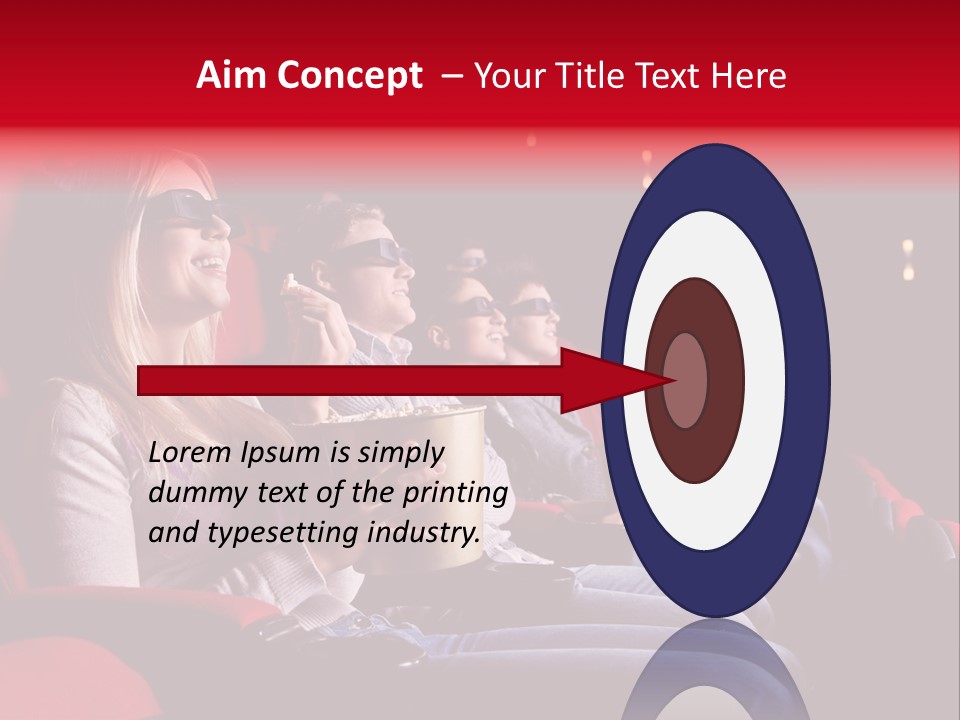 Aim Concept – Your Title Text Here

Lorem Ipsum is simply dummy text of the printing and typesetting industry.